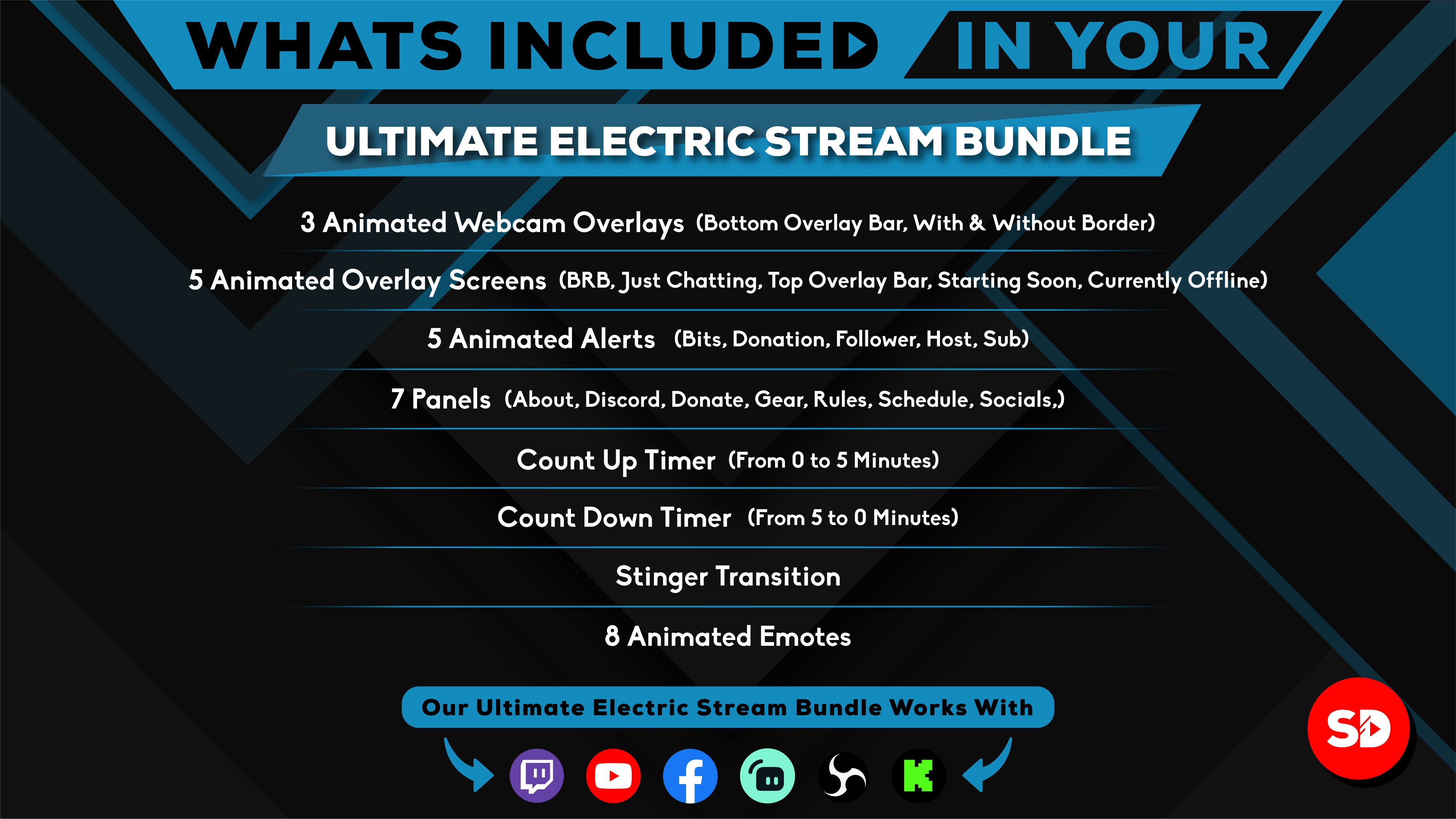 WHATS INCLUDED IN YOUR

ULTIMATE ELECTRIC STREAM BUNDLE

3 Animated Webcam Overlays (Bottom Overlay Bar, With & Without Border)

5 Animated Overlay Screens (BRB, Just Chatting, Top Overlay Bar, Starting Soon, Currently Offline)

5 Animated Alerts (Bits, Donation, Follower, Host, Sub)

7 Panels (About, Discord, Donate, Gear, Rules, Schedule, Socials,)

Count Up Timer (From 0 to 5 Minutes)

Count Down Timer (From 5 to 0 Minutes)

Stinger Transition

8 Animated Emotes

Our Ultimate Electric Stream Bundle Works With

SD